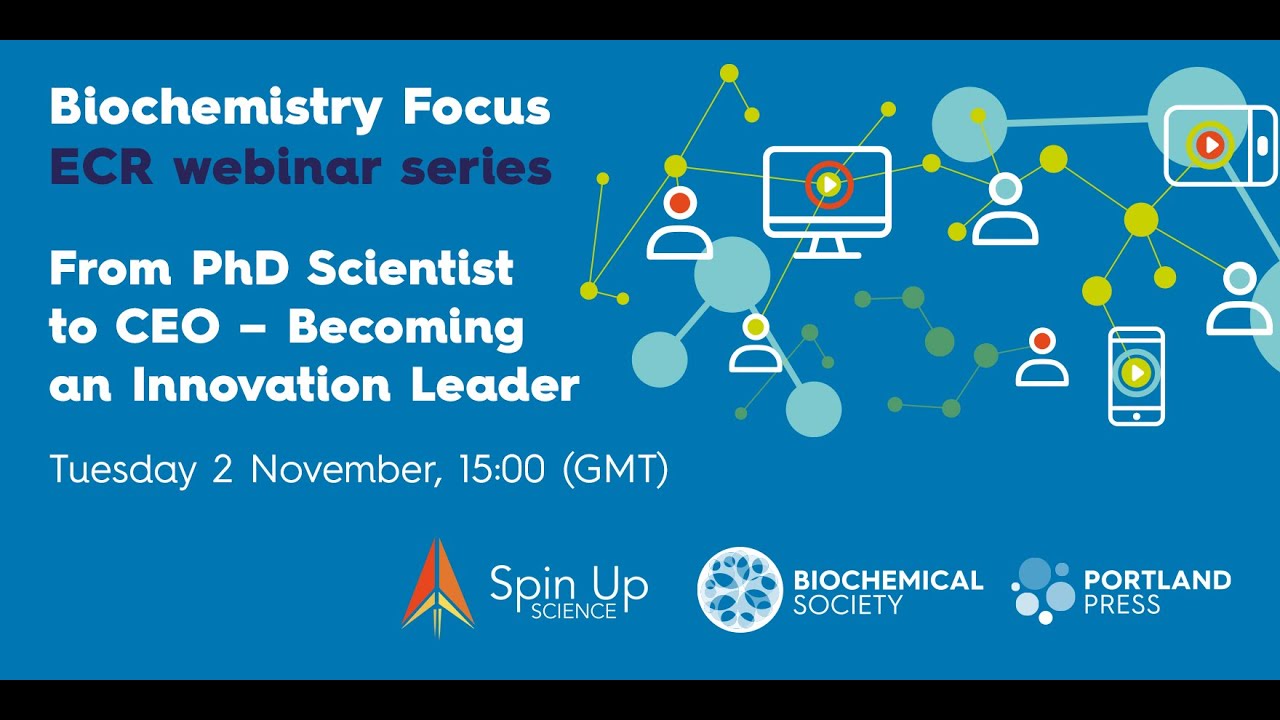 Biochemistry Focus
ECR webinar series

From PhD Scientist to CEO – Becoming an Innovation Leader

Tuesday 2 November, 15:00 (GMT)

Spin Up
SCIENCE

BIOCHEMICAL
SOCIETY

PORTLAND
PRESS